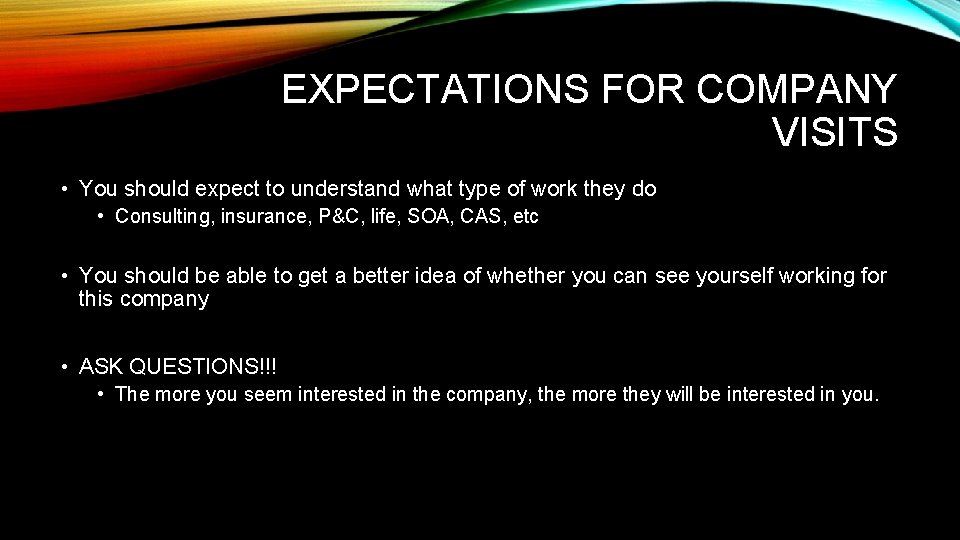 EXPECTATIONS FOR COMPANY VISITS

• You should expect to understand what type of work they do
  • Consulting, insurance, P&C, life, SOA, CAS, etc

• You should be able to get a better idea of whether you can see yourself working for this company

• ASK QUESTIONS!!!
  • The more you seem interested in the company, the more they will be interested in you.